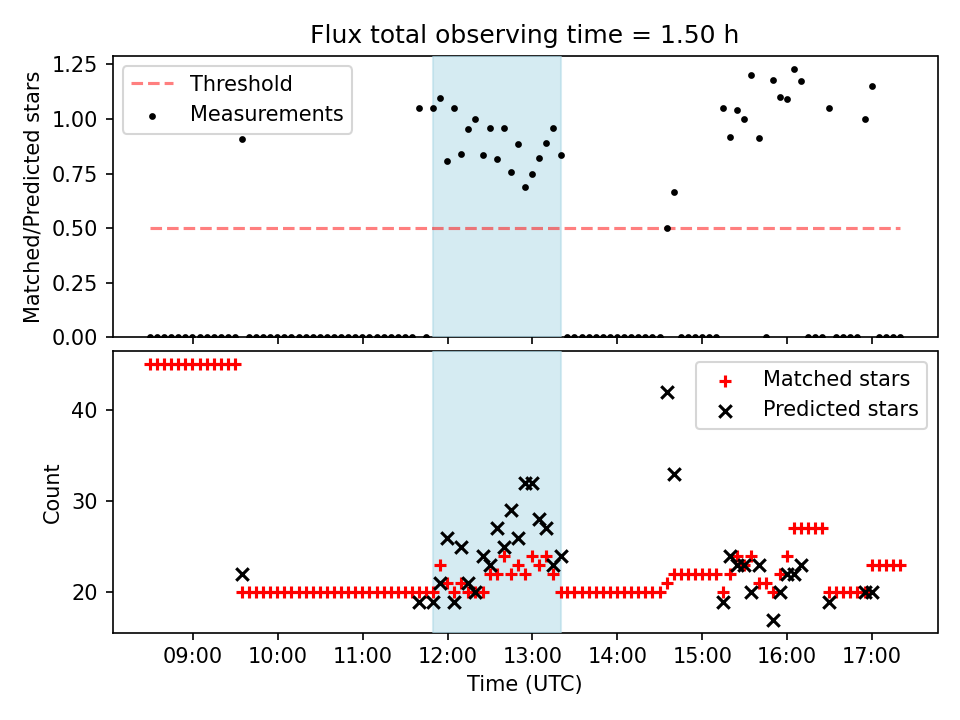 Flux total observing time = 1.50 h

Threshold
Measurements

Matched/Predicted stars

1.25
1.00
0.75
0.50
0.25
0.00

Matched stars
Predicted stars

Count

40
30
20

09:00
10:00
11:00
12:00
13:00
14:00
15:00
16:00
17:00

Time (UTC)